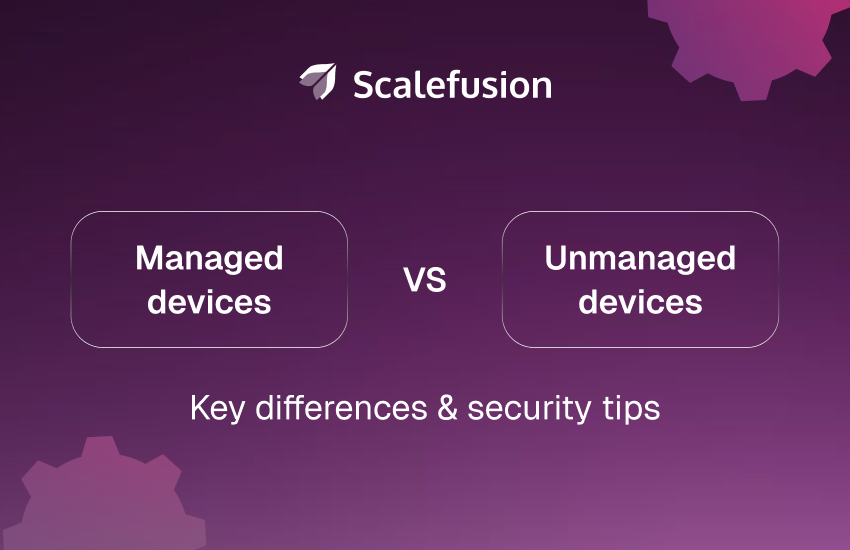 Scalefusion

Managed devices

VS

Unmanaged devices

Key differences & security tips